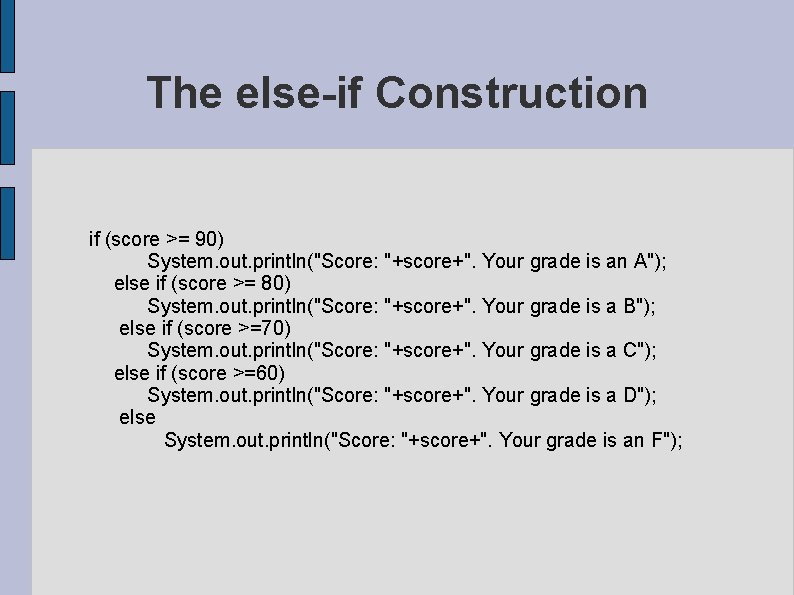 The else-if Construction

if (score >= 90)
        System.out.println("Score: "+score+". Your grade is an A");
    else if (score >= 80)
        System.out.println("Score: "+score+". Your grade is a B");
     else if (score >=70)
        System.out.println("Score: "+score+". Your grade is a C");
    else if (score >=60)
        System.out.println("Score: "+score+". Your grade is a D");
     else
          System.out.println("Score: "+score+". Your grade is an F");